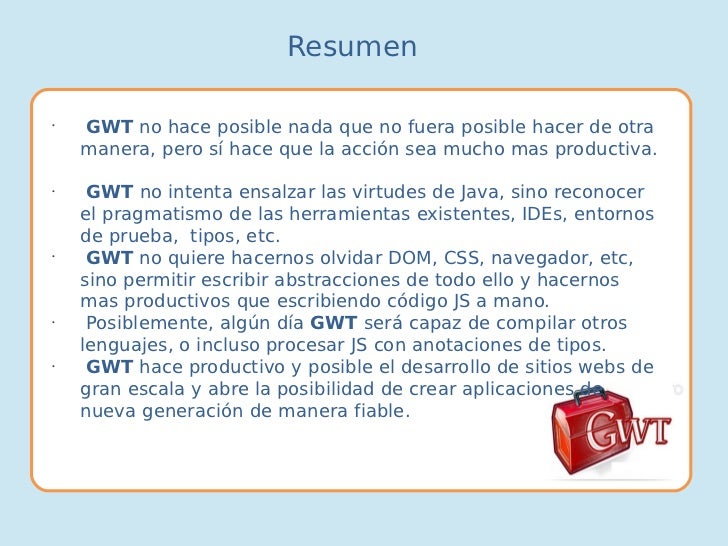 Resumen

· GWT no hace posible nada que no fuera posible hacer de otra manera, pero sí hace que la acción sea mucho mas productiva.

· GWT no intenta ensalzar las virtudes de Java, sino reconocer el pragmatismo de las herramientas existentes, IDEs, entornos de prueba, tipos, etc.

· GWT no quiere hacernos olvidar DOM, CSS, navegador, etc, sino permitir escribir abstracciones de todo ello y hacernos mas productivos que escribiendo código JS a mano.

· Posiblemente, algún día GWT será capaz de compilar otros lenguajes, o incluso procesar JS con anotaciones de tipos.

· GWT hace productivo y posible el desarrollo de sitios webs de gran escala y abre la posibilidad de crear aplicaciones de nueva generación de manera fiable.

GWT